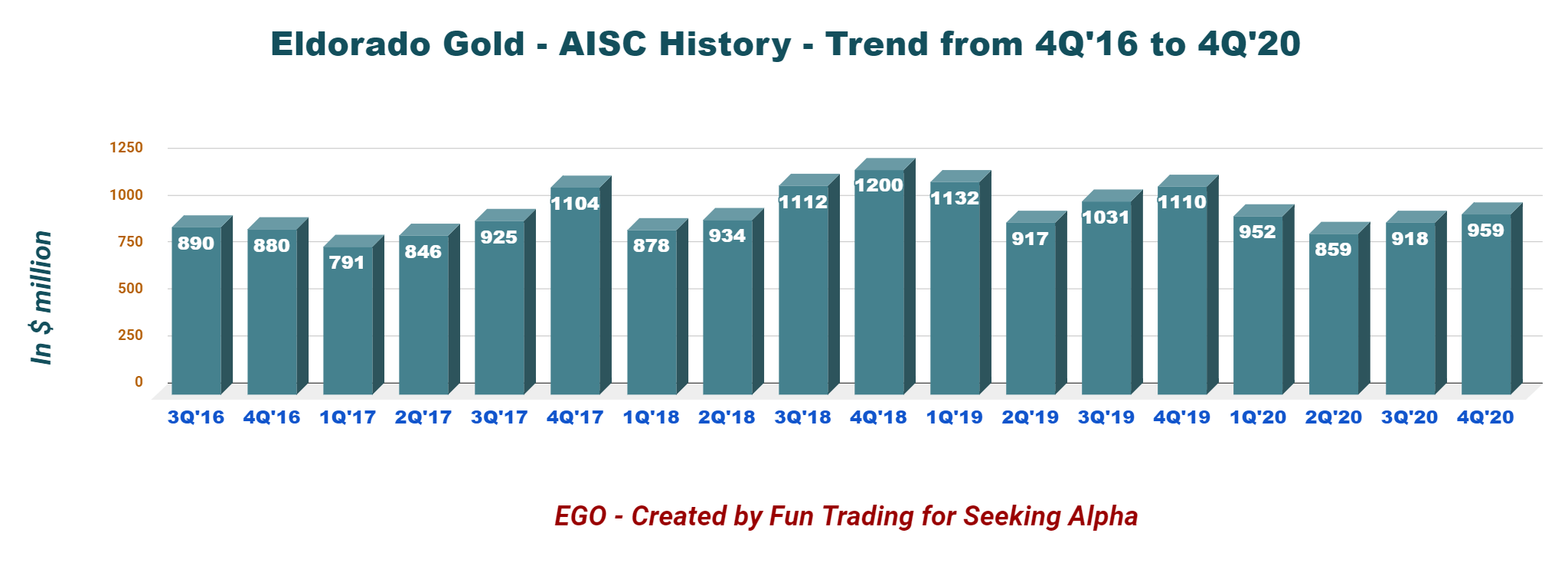 Eldorado Gold - AISC History - Trend from 4Q'16 to 4Q'20

In $ million

1250
1000
750
500
250
0

890 880 791 846 925 1104 878 934 1112 1200 1132 917 1031 1110 952 859 918 959

3Q'16 4Q'16 1Q'17 2Q'17 3Q'17 4Q'17 1Q'18 2Q'18 3Q'18 4Q'18 1Q'19 2Q'19 3Q'19 4Q'19 1Q'20 2Q'20 3Q'20 4Q'20

EGO - Created by Fun Trading for Seeking Alpha